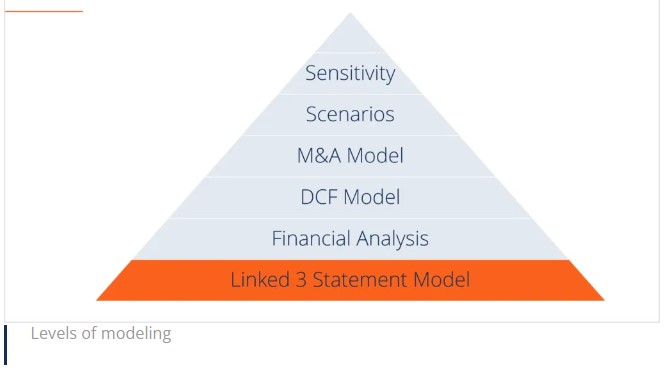 Sensitivity

Scenarios

M&A Model

DCF Model

Financial Analysis

Linked 3 Statement Model

Levels of modeling